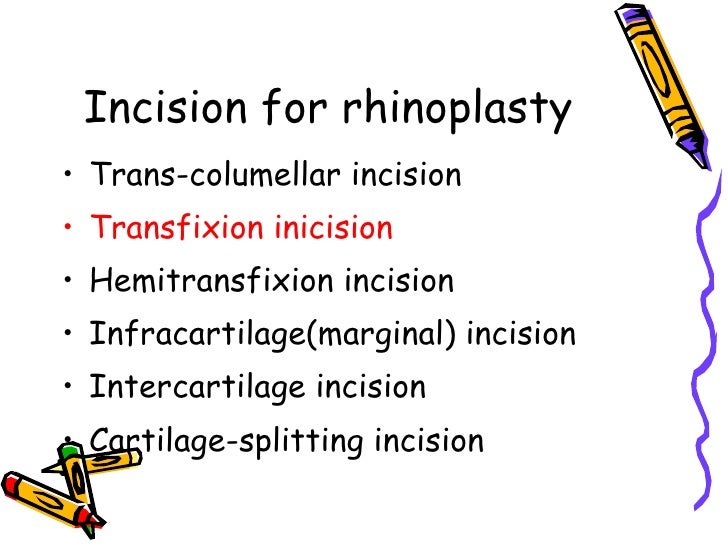 Incision for rhinoplasty

• Trans-columellar incision
• Transfixion inicision
• Hemitransfixion incision
• Infracartilage(marginal) incision
• Intercartilage incision
• Cartilage-splitting incision